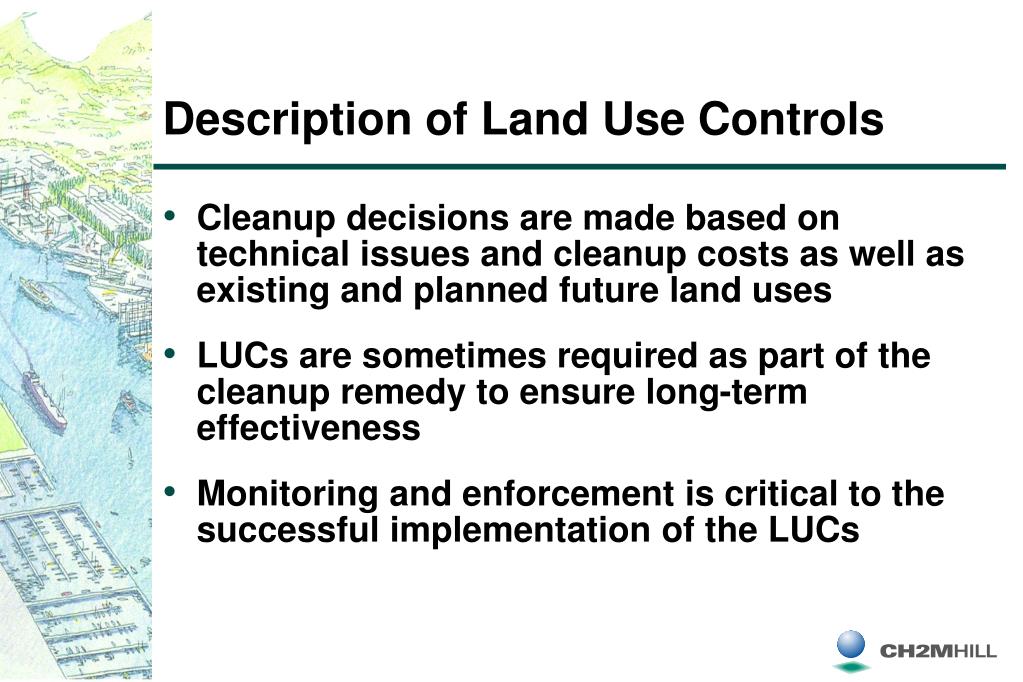 Description of Land Use Controls

• Cleanup decisions are made based on technical issues and cleanup costs as well as existing and planned future land uses

• LUCs are sometimes required as part of the cleanup remedy to ensure long-term effectiveness

• Monitoring and enforcement is critical to the successful implementation of the LUCs

CH2MHILL